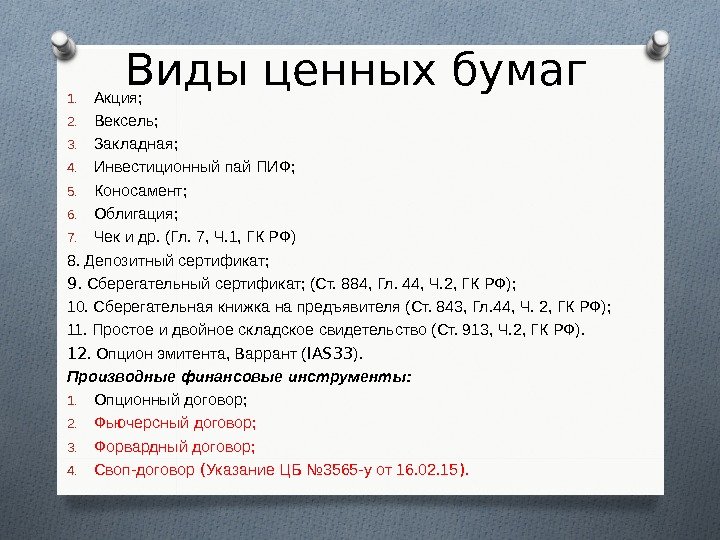 Виды ценных бумаг

1. Акция;
2. Вексель;
3. Закладная;
4. Инвестиционный пай ПИФ;
5. Коносамент;
6. Облигация;
7. Чек и др. (Гл. 7, Ч.1, ГК РФ)

8. Депозитный сертификат;
9. Сберегательный сертификат; (Ст. 884, Гл. 44, Ч.2, ГК РФ);
10. Сберегательная книжка на предъявителя (Ст. 843, Гл.44, Ч. 2, ГК РФ);
11. Простое и двойное складское свидетельство (Ст. 913, Ч.2, ГК РФ).
12. Опцион эмитента, Варрант (IAS33).

Производные финансовые инструменты:

1. Опционный договор;
2. Фьючерсный договор;
3. Форвардный договор;
4. Своп-договор (Указание ЦБ №3565-у от 16.02.15).